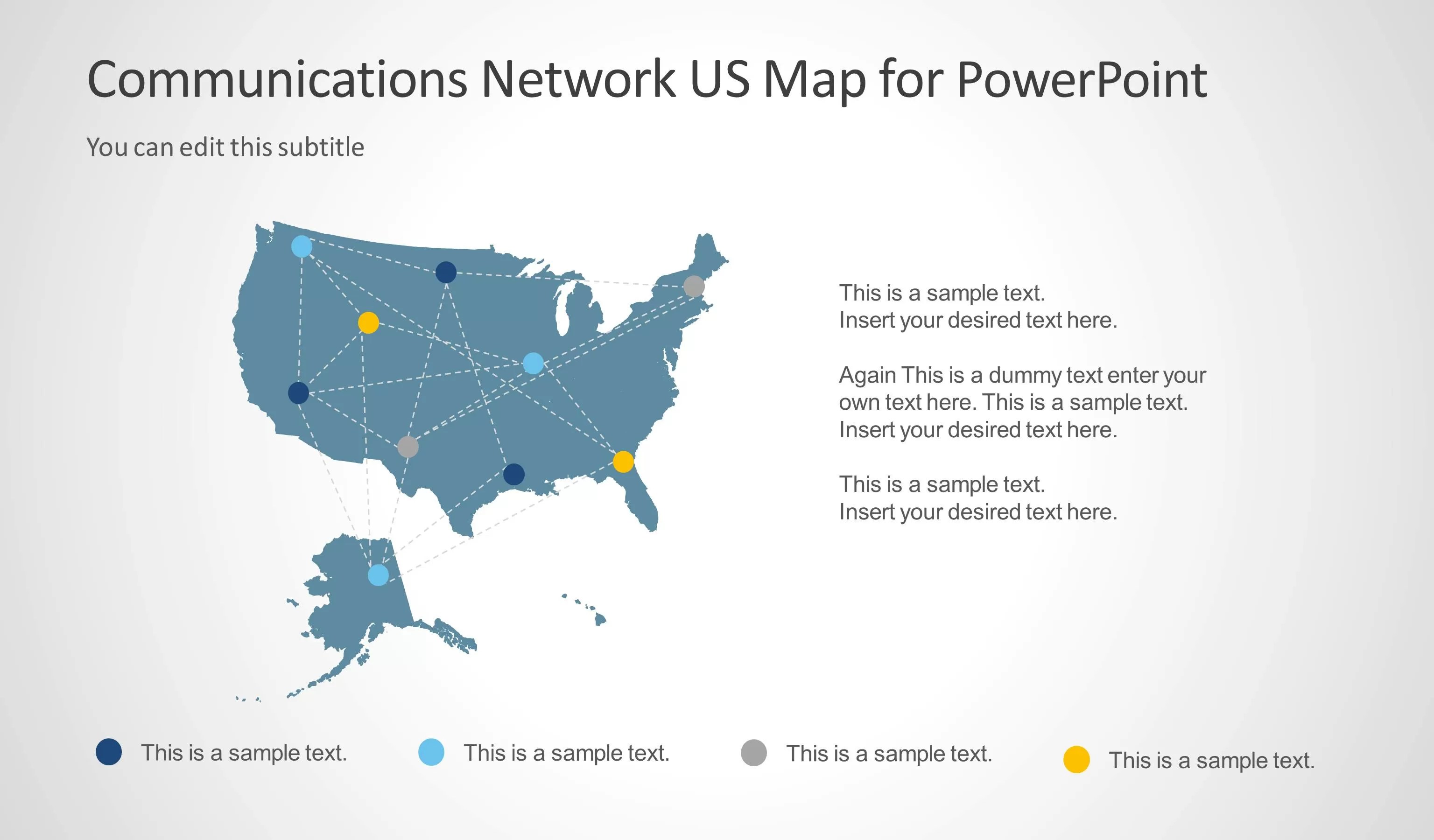 Communications Network US Map for PowerPoint

You can edit this subtitle

This is a sample text.
Insert your desired text here.

Again This is a dummy text enter your own text here. This is a sample text. Insert your desired text here.

This is a sample text.
Insert your desired text here.

This is a sample text.

This is a sample text.

This is a sample text.

This is a sample text.